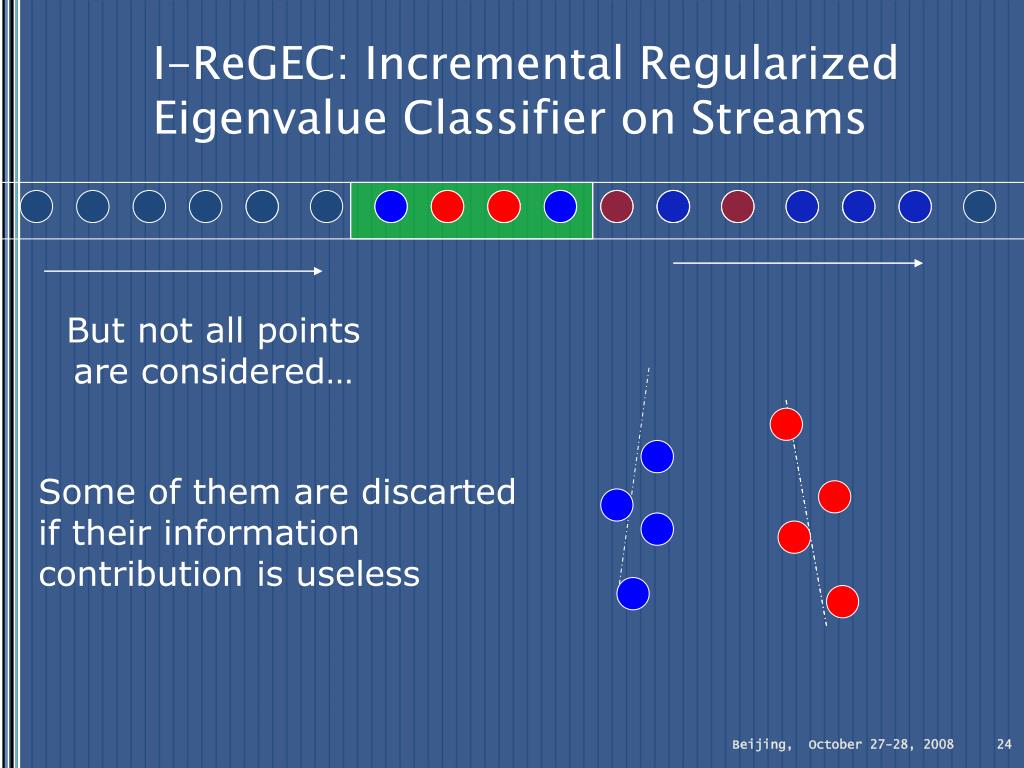 I-ReGEC: Incremental Regularized Eigenvalue Classifier on Streams

But not all points are considered…

Some of them are discarted if their information contribution is useless

Beijing, October 27-28, 2008 24